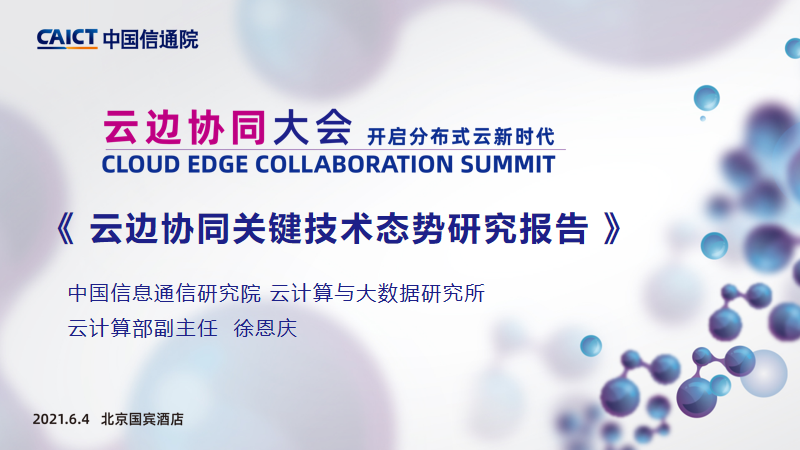 CAICT 中国信通院

云边协同大会 开启分布式云新时代
CLOUD EDGE COLLABORATION SUMMIT

《 云边协同关键技术态势研究报告 》

中国信息通信研究院 云计算与大数据研究所
云计算部副主任 徐恩庆

2021.6.4 北京国宾酒店